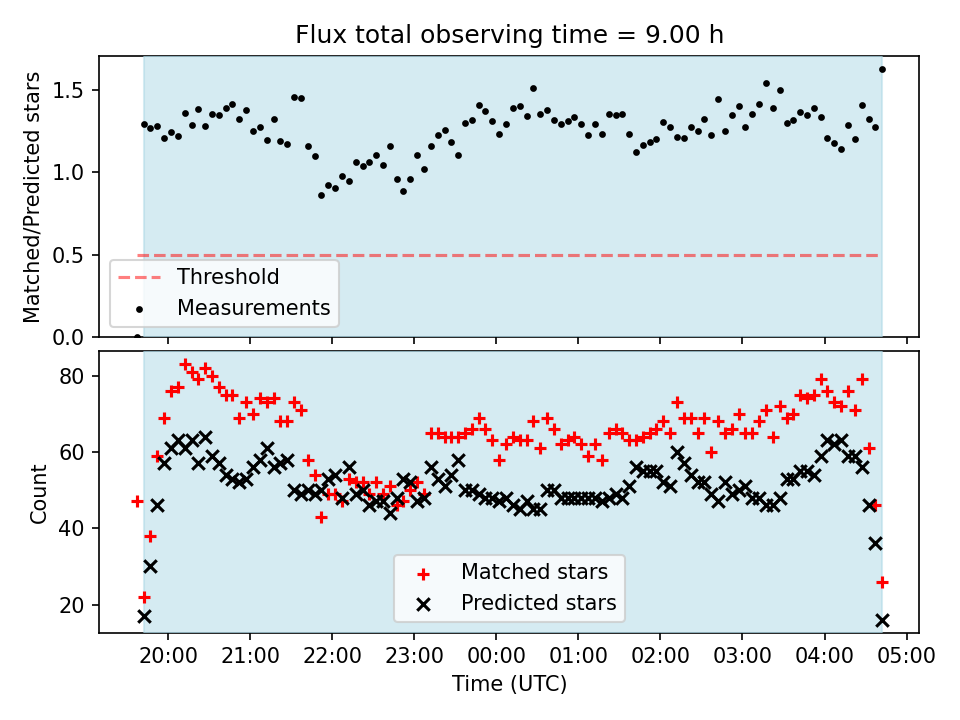 Flux total observing time = 9.00 h

Matched/Predicted stars

1.5
1.0
0.5
0.0

Threshold
Measurements

Count

80
60
40
20

Matched stars
Predicted stars

20:00 21:00 22:00 23:00 00:00 01:00 02:00 03:00 04:00 05:00
Time (UTC)